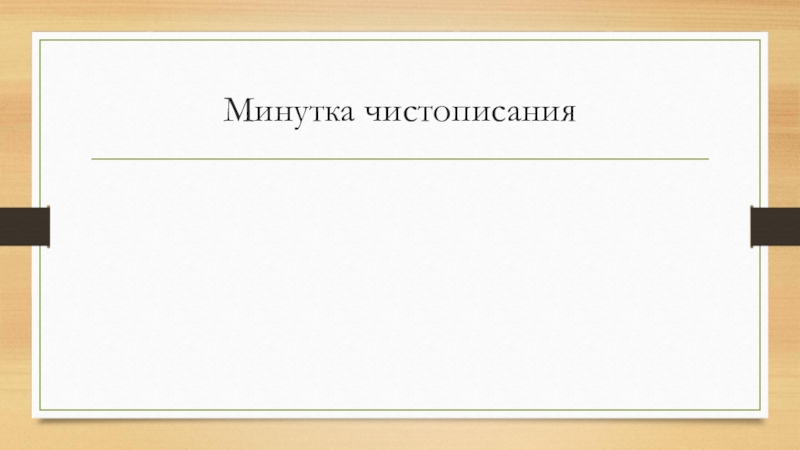 Минутка чистописания